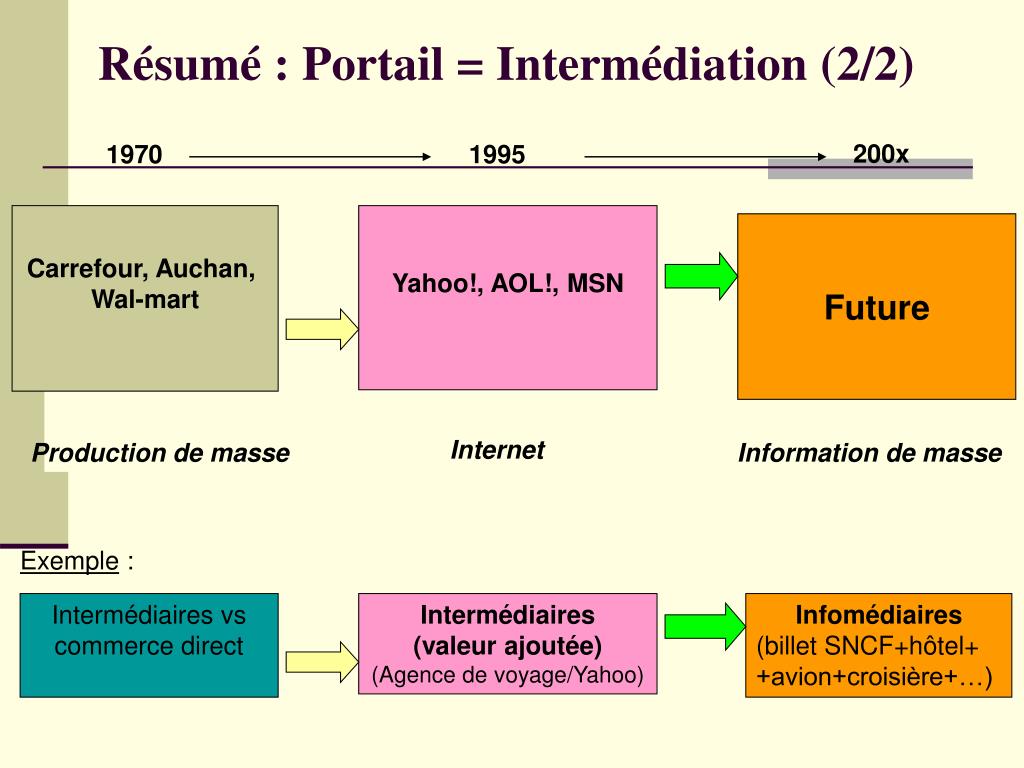 Résumé : Portail = Intermédiation (2/2)

1970

1995

200x

Carrefour, Auchan, Wal-mart

Yahoo!, AOL!, MSN

Future

Production de masse

Internet

Information de masse

Exemple :

Intermédiaires vs commerce direct

Intermédiaires
(valeur ajoutée)
(Agence de voyage/Yahoo)

Infomédiaires
(billet SNCF+hôtel+ +avion+croisière+…)